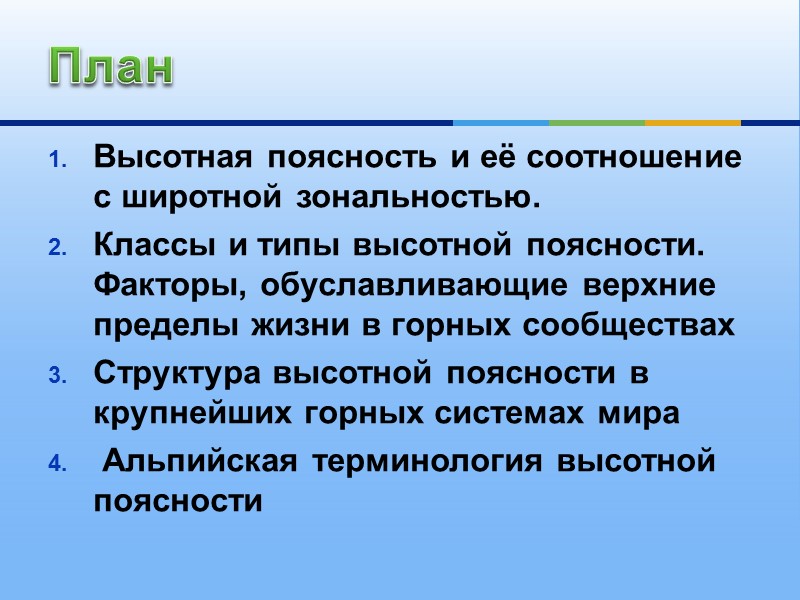 План

1. Высотная поясность и её соотношение с широтной зональностью.
2. Классы и типы высотной поясности. Факторы, обуславливающие верхние пределы жизни в горных сообществах
3. Структура высотной поясности в крупнейших горных системах мира
4. Альпийская терминология высотной поясности